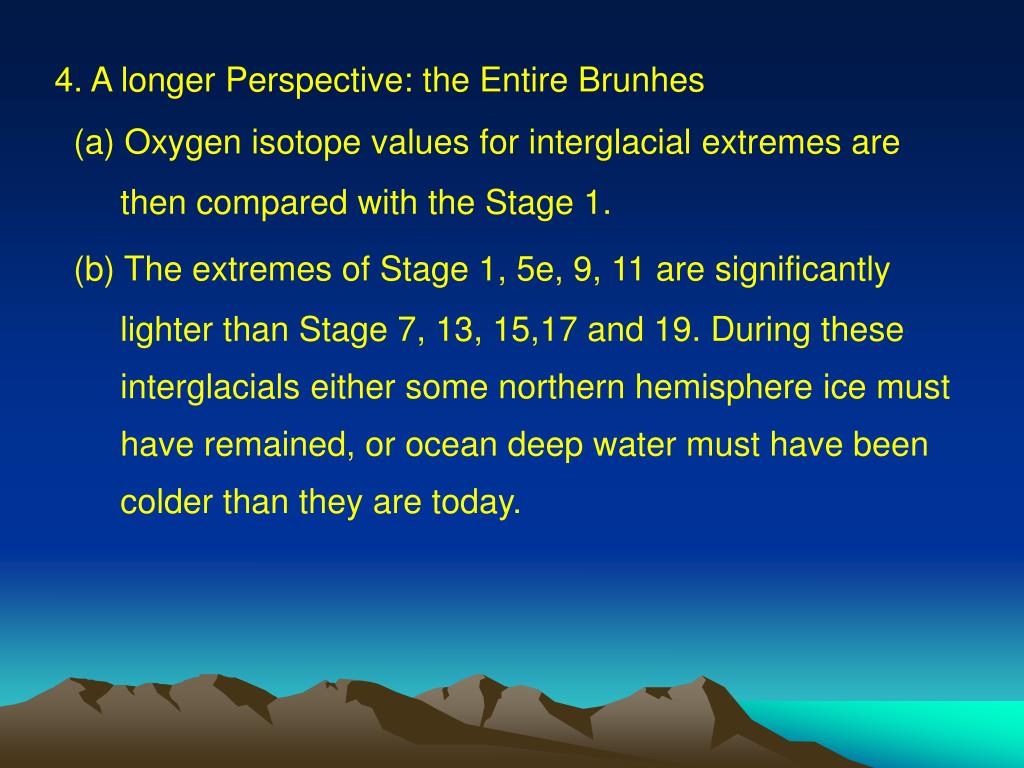 4. A longer Perspective: the Entire Brunhes

(a) Oxygen isotope values for interglacial extremes are then compared with the Stage 1.

(b) The extremes of Stage 1, 5e, 9, 11 are significantly lighter than Stage 7, 13, 15,17 and 19. During these interglacials either some northern hemisphere ice must have remained, or ocean deep water must have been colder than they are today.